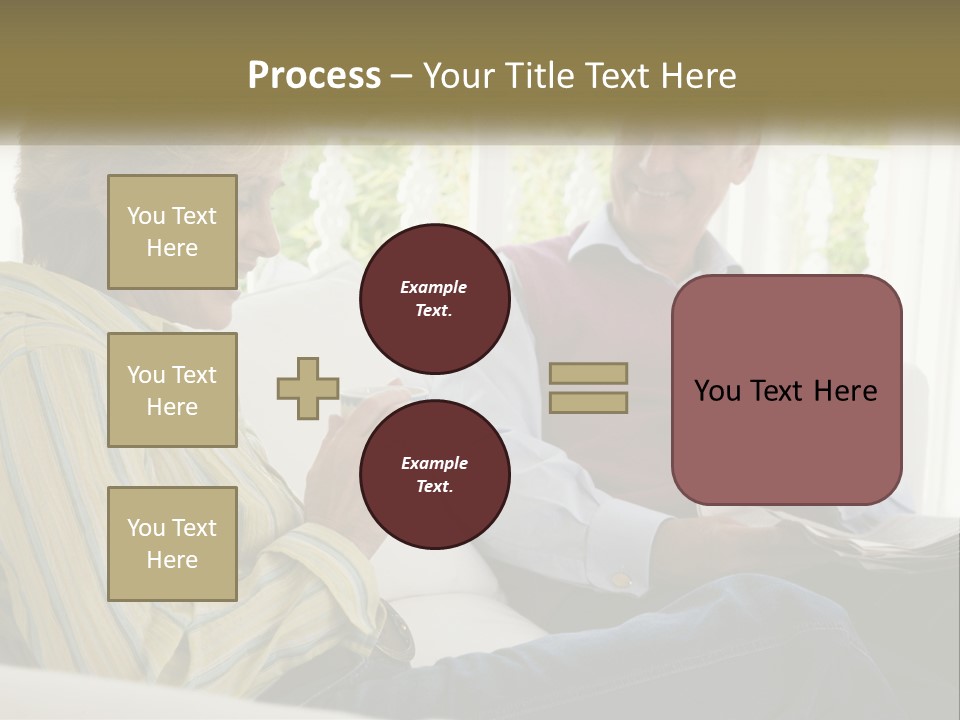 Process – Your Title Text Here

You Text Here

You Text Here

You Text Here

Example Text.

Example Text.

You Text Here